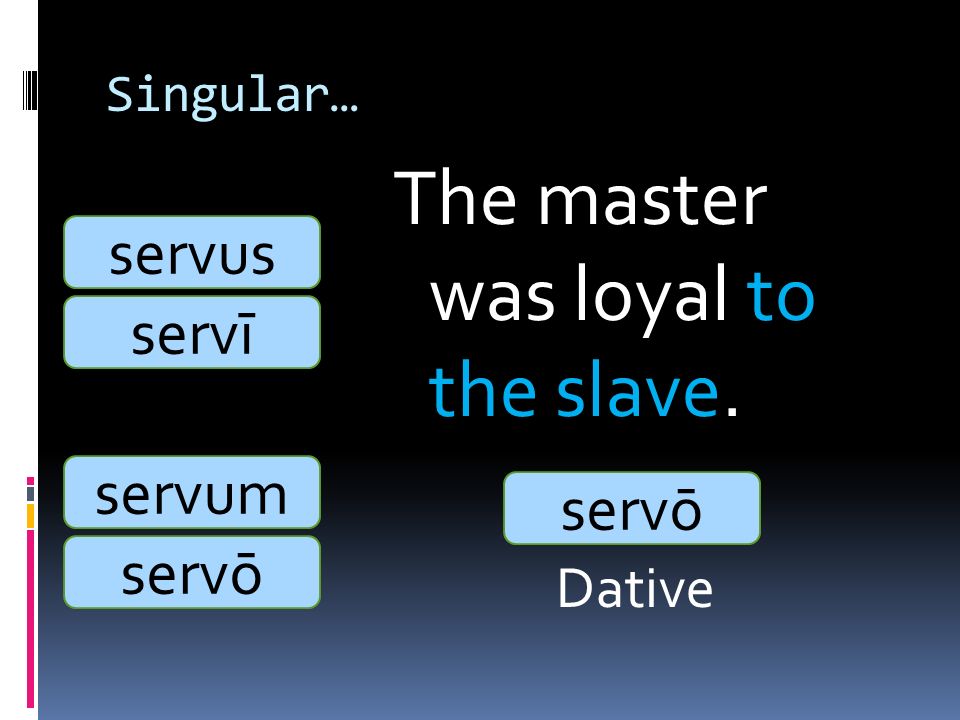 Singular…

servus

servī

servum

servō

The master was loyal to the slave.

servō

Dative